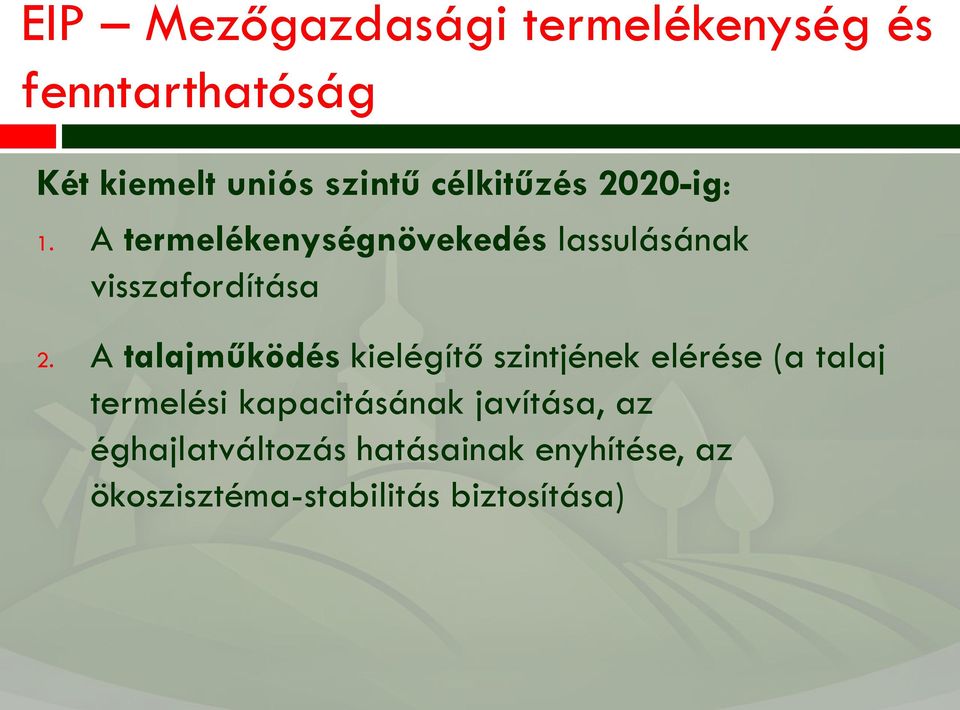 EIP – Mezőgazdasági termelékenység és fenntarthatóság

Két kiemelt uniós szintű célkitűzés 2020-ig:

1. A termelékenységnövekedés lassulásának visszafordítása

2. A talajműködés kielégítő szintjének elérése (a talaj termelési kapacitásának javítása, az éghajlatváltozás hatásainak enyhítése, az ökoszisztéma-stabilitás biztosítása)